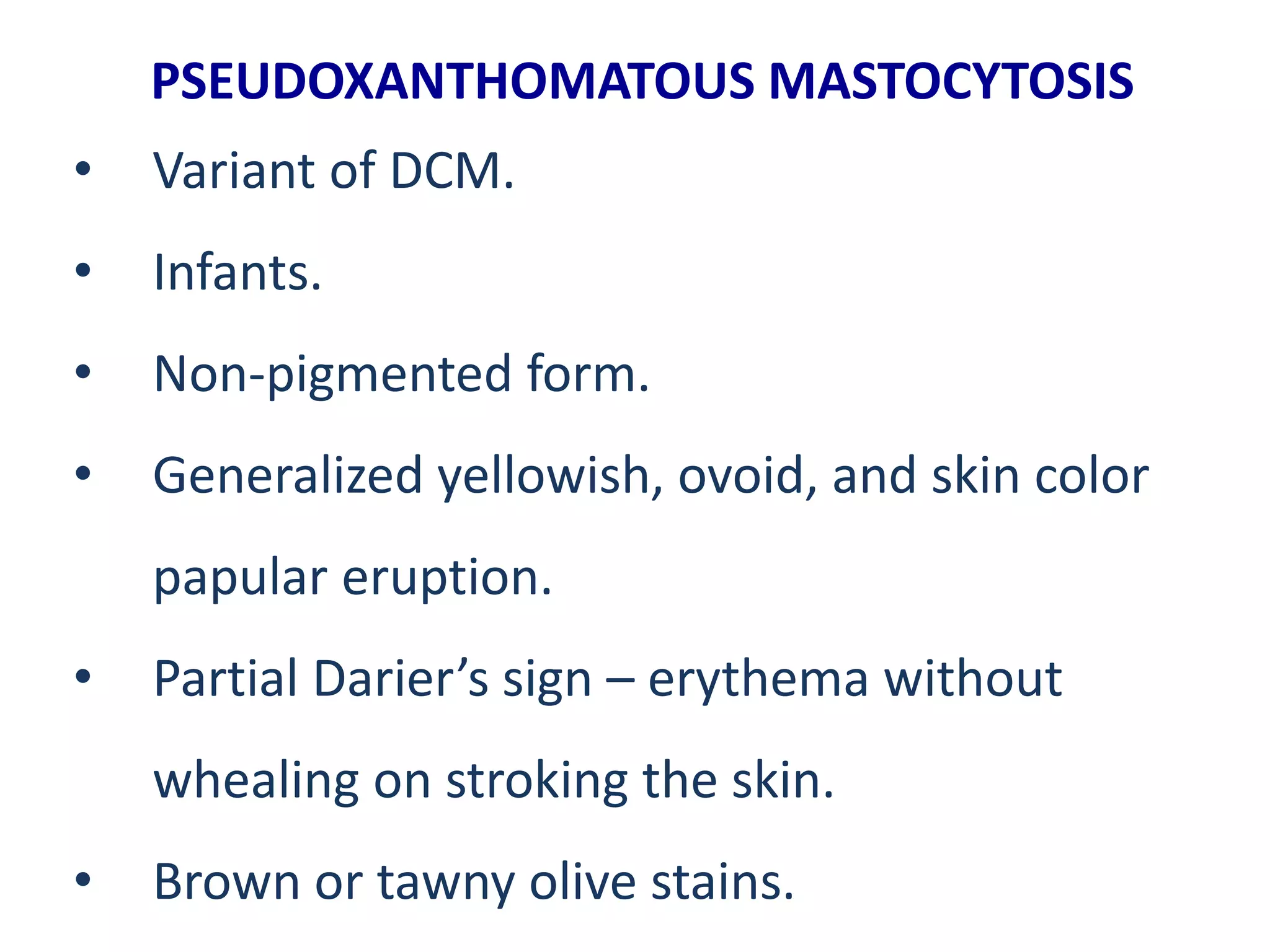 PSEUDOXANTHOMATOUS MASTOCYTOSIS

• Variant of DCM.

• Infants.

• Non-pigmented form.

• Generalized yellowish, ovoid, and skin color papular eruption.

• Partial Darier’s sign – erythema without whealing on stroking the skin.

• Brown or tawny olive stains.